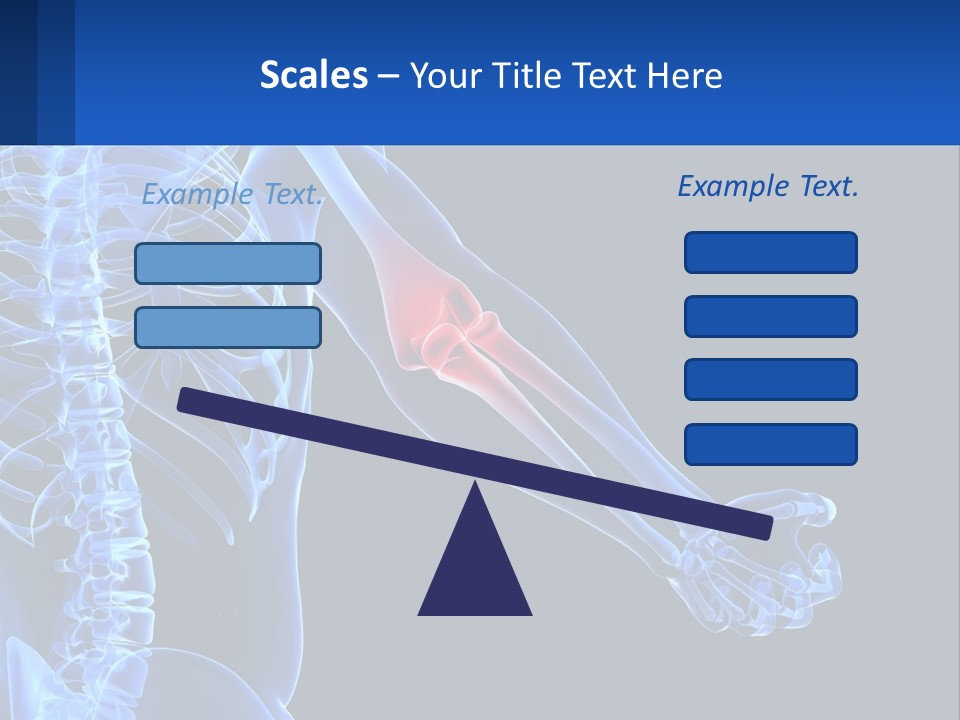 Scales – Your Title Text Here

Example Text.

Example Text.